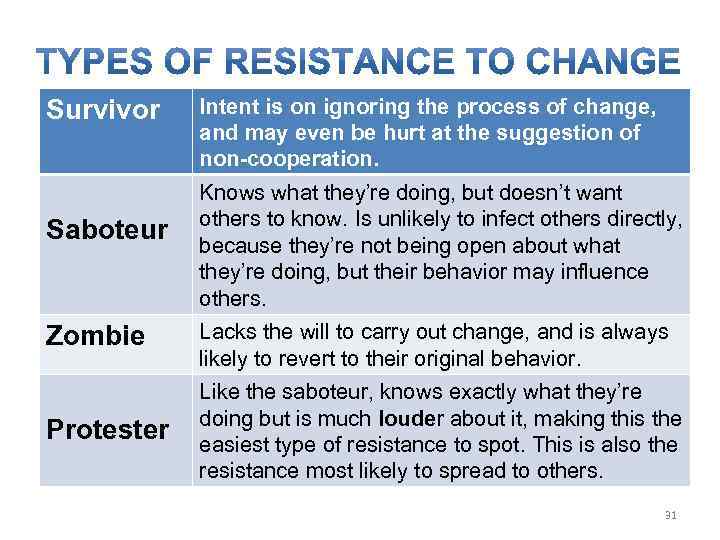 TYPES OF RESISTANCE TO CHANGE

| Survivor | Intent is on ignoring the process of change, and may even be hurt at the suggestion of non-cooperation. |
|---|---|
| Saboteur | Knows what they're doing, but doesn't want others to know. Is unlikely to infect others directly, because they're not being open about what they're doing, but their behavior may influence others. |
| Zombie | Lacks the will to carry out change, and is always likely to revert to their original behavior. |
| Protester | Like the saboteur, knows exactly what they're doing but is much louder about it, making this the easiest type of resistance to spot. This is also the resistance most likely to spread to others. |

31